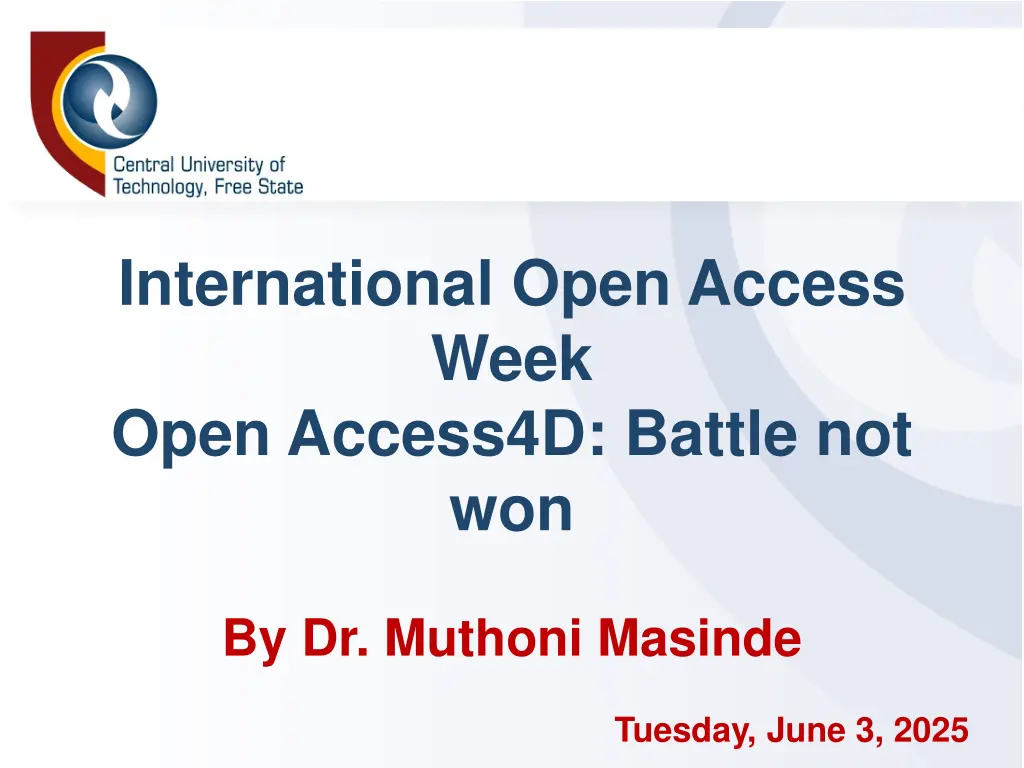 Central University of Technology, Free State

International Open Access Week
Open Access4D: Battle not won

By Dr. Muthoni Masinde

Tuesday, June 3, 2025